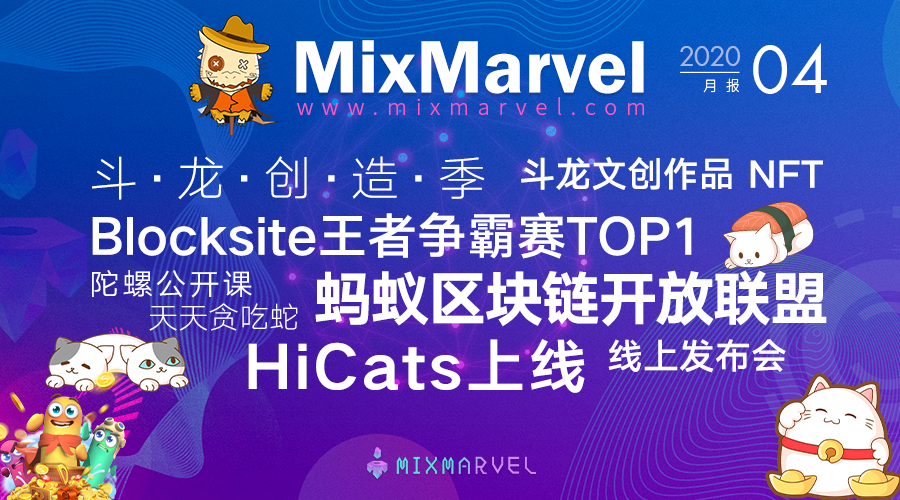 MixMarvel
www.mixmarvel.com
2020 月报 04

斗·龙·创·造·季 斗龙文创作品 NFT
Blocksite王者争霸赛TOP1
陀螺公开课
天天贪吃蛇
蚂蚁区块链开放联盟
HiCats上线
线上发布会

MIXMARVEL